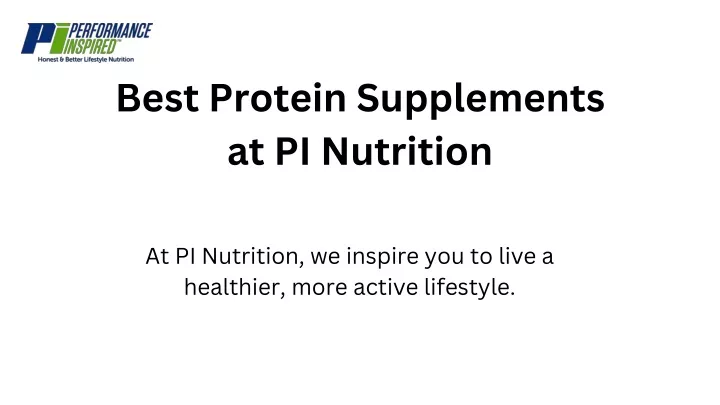 PI PERFORMANCE INSPIRED™
Honest & Better Lifestyle Nutrition

Best Protein Supplements at PI Nutrition

At PI Nutrition, we inspire you to live a healthier, more active lifestyle.